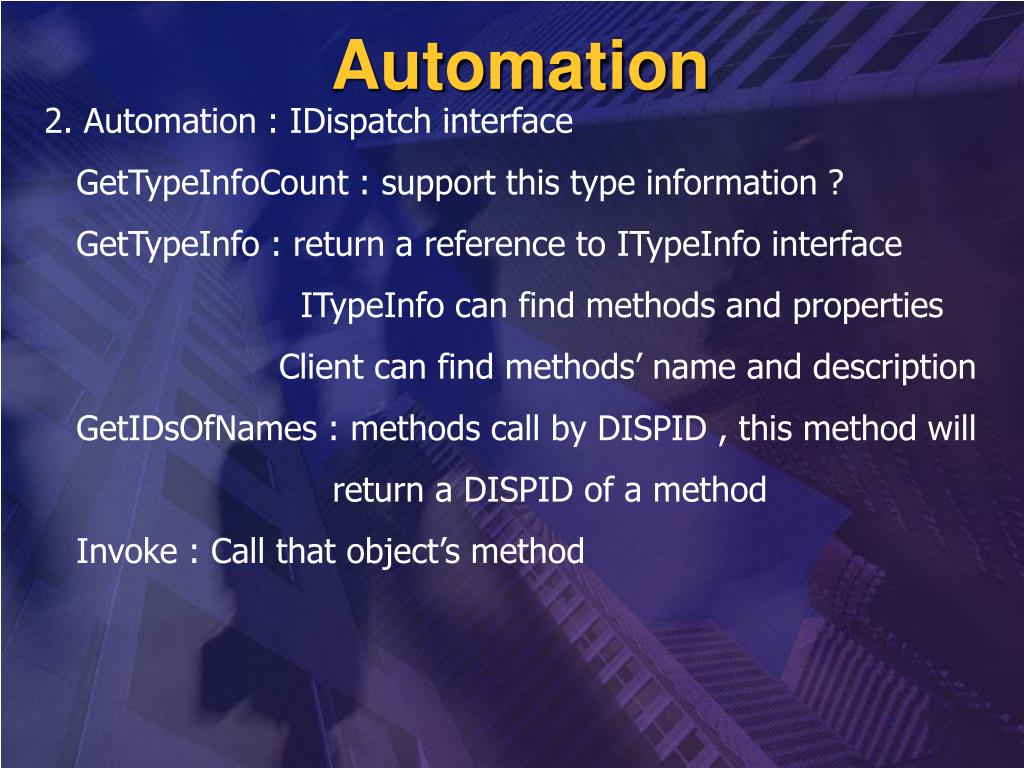 Automation

2. Automation : IDispatch interface

GetTypeInfoCount : support this type information ?

GetTypeInfo : return a reference to ITypeInfo interface

ITypeInfo can find methods and properties

Client can find methods’ name and description

GetIDsOfNames : methods call by DISPID , this method will return a DISPID of a method

Invoke : Call that object’s method